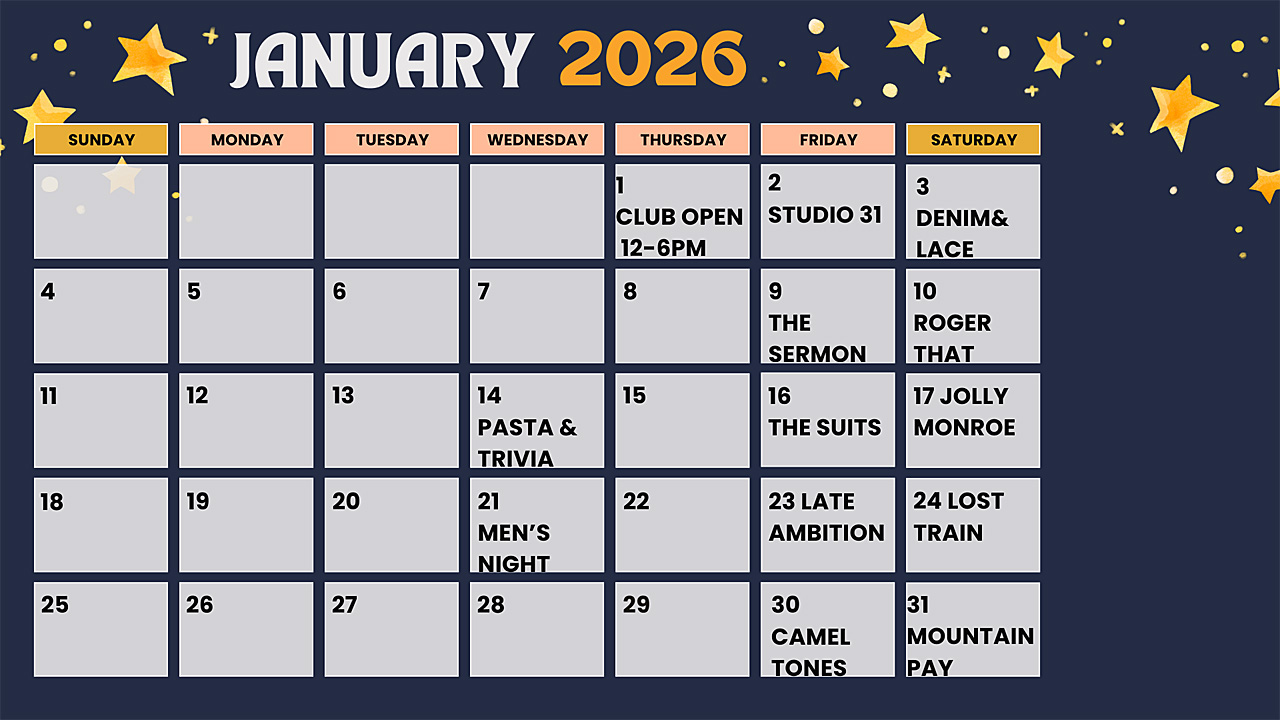 JANUARY 2026

| SUNDAY | MONDAY | TUESDAY | WEDNESDAY | THURSDAY | FRIDAY | SATURDAY |
|---|---|---|---|---|---|---|
| | | | | 1 CLUB OPEN 12-6PM | 2 STUDIO 31 | 3 DENIM& LACE |
| 4 | 5 | 6 | 7 | 8 | 9 THE SERMON | 10 ROGER THAT |
| 11 | 12 | 13 | 14 PASTA & TRIVIA | 15 | 16 THE SUITS | 17 JOLLY MONROE |
| 18 | 19 | 20 | 21 MEN'S NIGHT | 22 | 23 LATE AMBITION | 24 LOST TRAIN |
| 25 | 26 | 27 | 28 | 29 | 30 CAMEL TONES | 31 MOUNTAIN PAY |